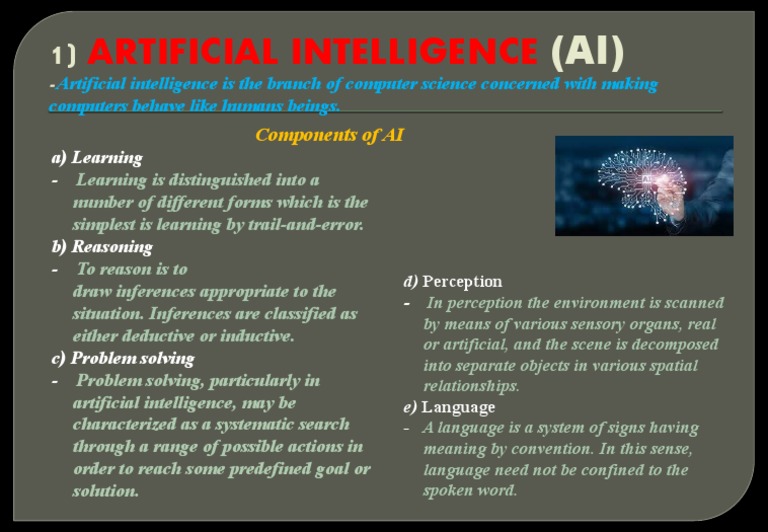 1) ARTIFICIAL INTELLIGENCE (AI)

-Artificial intelligence is the branch of computer science concerned with making computers behave like humans beings.

Components of AI

a) Learning
- Learning is distinguished into a number of different forms which is the simplest is learning by trail-and-error.

b) Reasoning
- To reason is to draw inferences appropriate to the situation. Inferences are classified as either deductive or inductive.

c) Problem solving
- Problem solving, particularly in artificial intelligence, may be characterized as a systematic search through a range of possible actions in order to reach some predefined goal or solution.

AI

d) Perception
- In perception the environment is scanned by means of various sensory organs, real or artificial, and the scene is decomposed into separate objects in various spatial relationships.

e) Language
- A language is a system of signs having meaning by convention. In this sense, language need not be confined to the spoken word.